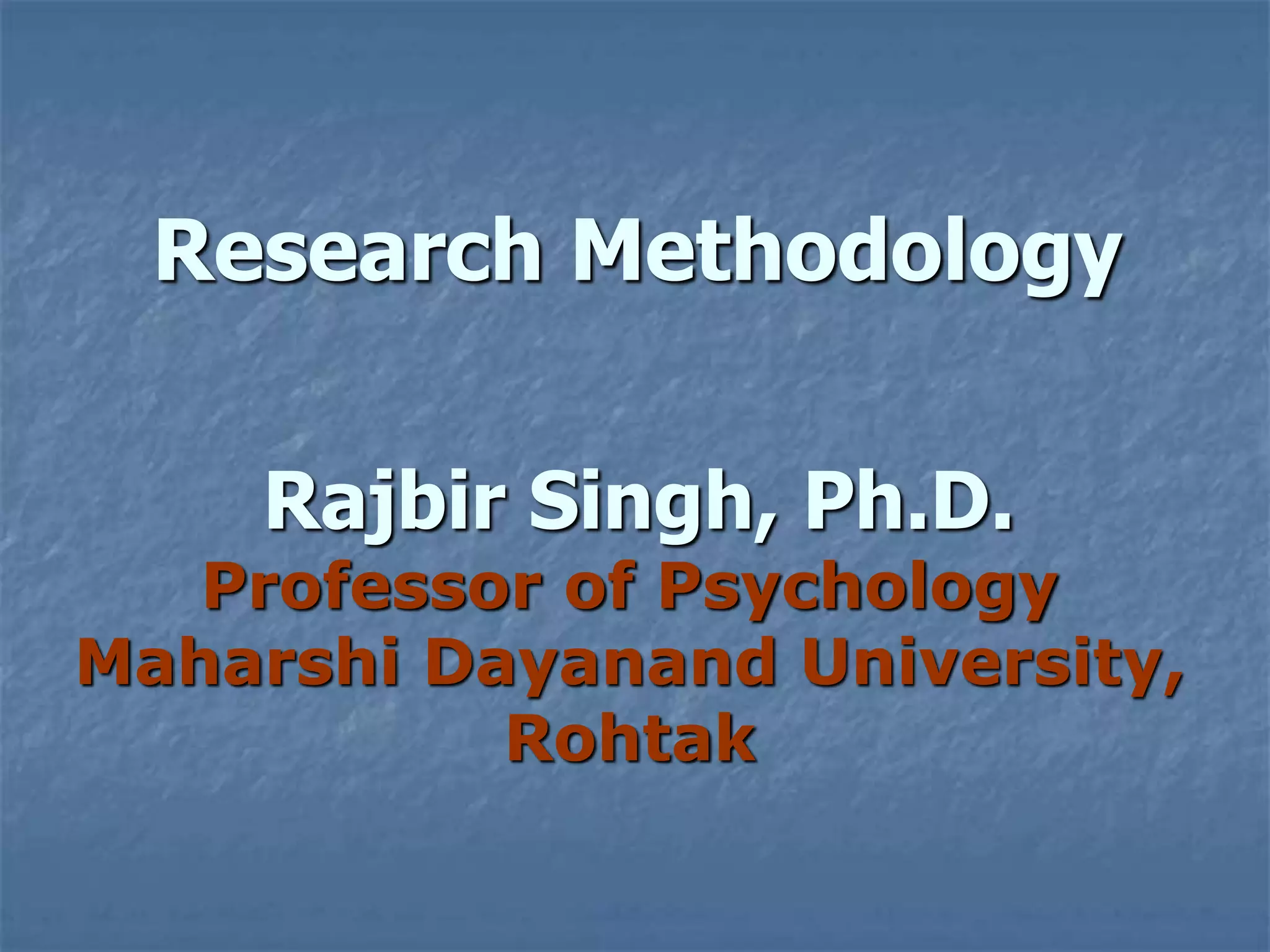 Research Methodology

Rajbir Singh, Ph.D.
Professor of Psychology
Maharshi Dayanand University, Rohtak